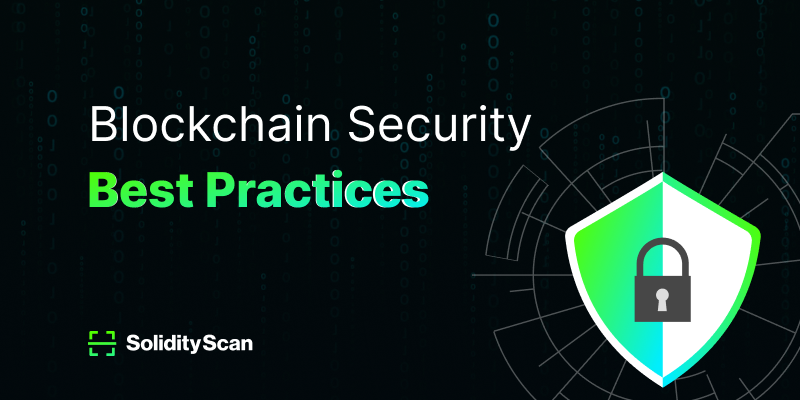 Blockchain Security
Best Practices

SolidityScan